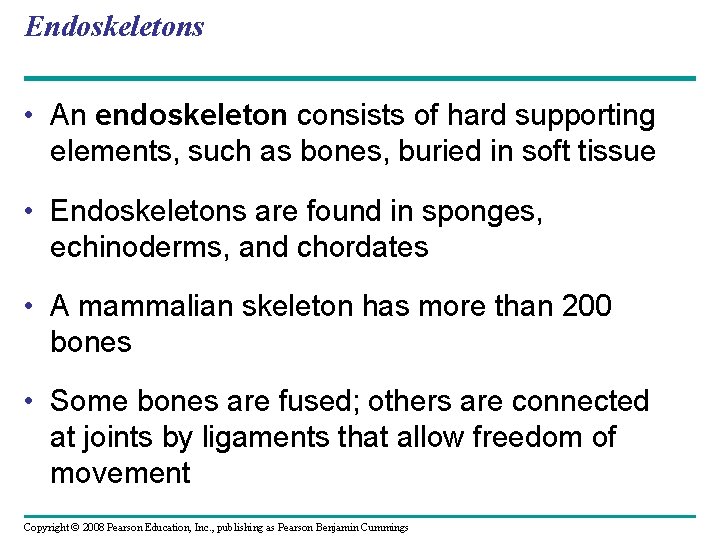 Endoskeletons

• An endoskeleton consists of hard supporting elements, such as bones, buried in soft tissue

• Endoskeletons are found in sponges, echinoderms, and chordates

• A mammalian skeleton has more than 200 bones

• Some bones are fused; others are connected at joints by ligaments that allow freedom of movement

Copyright © 2008 Pearson Education, Inc., publishing as Pearson Benjamin Cummings